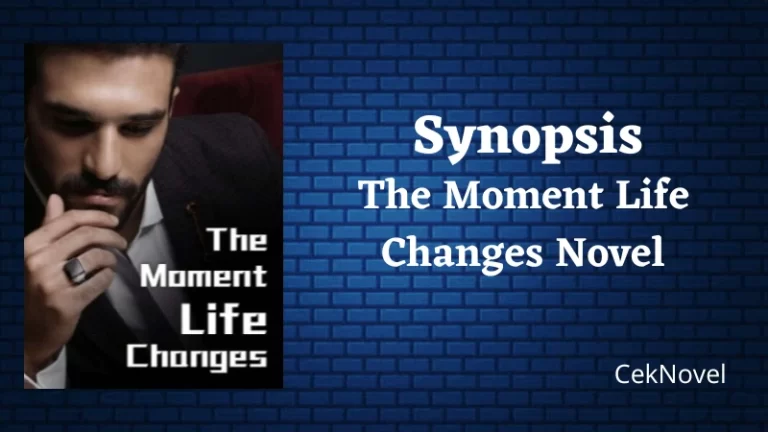 The Moment Life Changes

Synopsis
The Moment Life Changes Novel

CekNovel